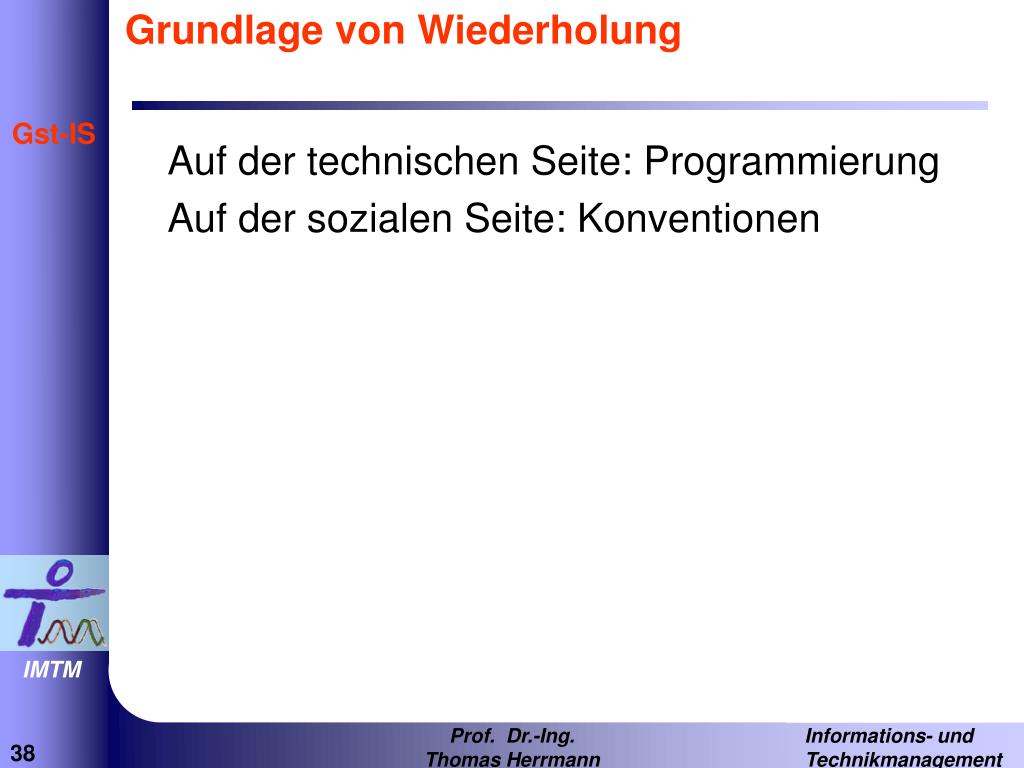 Grundlage von Wiederholung

Gst-IS

Auf der technischen Seite: Programmierung
Auf der sozialen Seite: Konventionen

IMTM

38

Prof. Dr.-Ing. Thomas Herrmann

Informations- und Technikmanagement